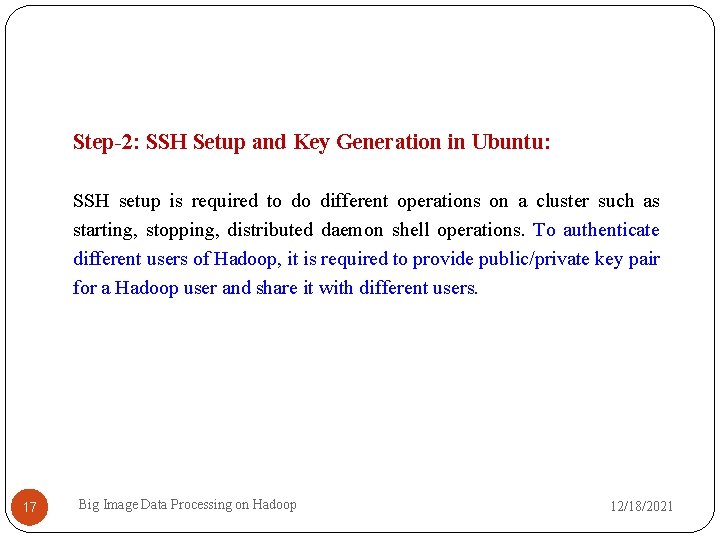 Step-2: SSH Setup and Key Generation in Ubuntu:

SSH setup is required to do different operations on a cluster such as starting, stopping, distributed daemon shell operations. To authenticate different users of Hadoop, it is required to provide public/private key pair for a Hadoop user and share it with different users.

17 Big Image Data Processing on Hadoop 12/18/2021